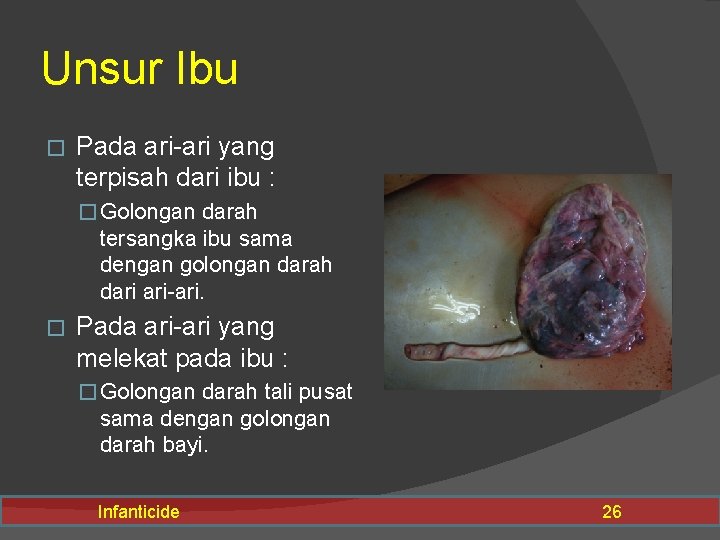 Unsur Ibu

□ Pada ari-ari yang terpisah dari ibu :

□ Golongan darah tersangka ibu sama dengan golongan darah dari ari-ari.

□ Pada ari-ari yang melekat pada ibu :

□ Golongan darah tali pusat sama dengan golongan darah bayi.

Infanticide

26